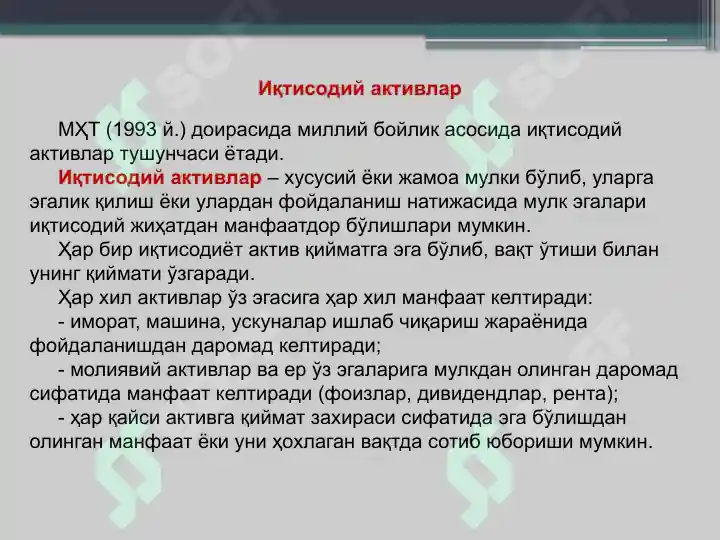 Иқтисодий активлар

МҲТ (1993 й.) доирасида миллий бойлик асосида иқтисодий активлар тушунчаси ётади.

Иқтисодий активлар – хусусий ёки жамоа мулки бўлиб, уларга эгалик қилиш ёки улардан фойдаланиш натижасида мулк эгалари иқтисодий жиҳатдан манфаатдор бўлишлари мумкин.

Ҳар бир иқтисодиёт актив қийматга эга бўлиб, вақт ўтиши билан унинг қиймати ўзгаради.

Ҳар хил активлар ўз эгасига ҳар хил манфаат келтиради:

- иморат, машина, ускуналар ишлаб чиқариш жараёнида фойдаланишдан даромад келтиради;

- молиявий активлар ва ер ўз эгаларига мулкдан олинган даромад сифатида манфаат келтиради (фоизлар, дивидендлар, рента);

- ҳар қайси активга қиймат захираси сифатида эга бўлишдан олинган манфаат ёки уни ҳохлаган вақтда сотиб юбориши мумкин.